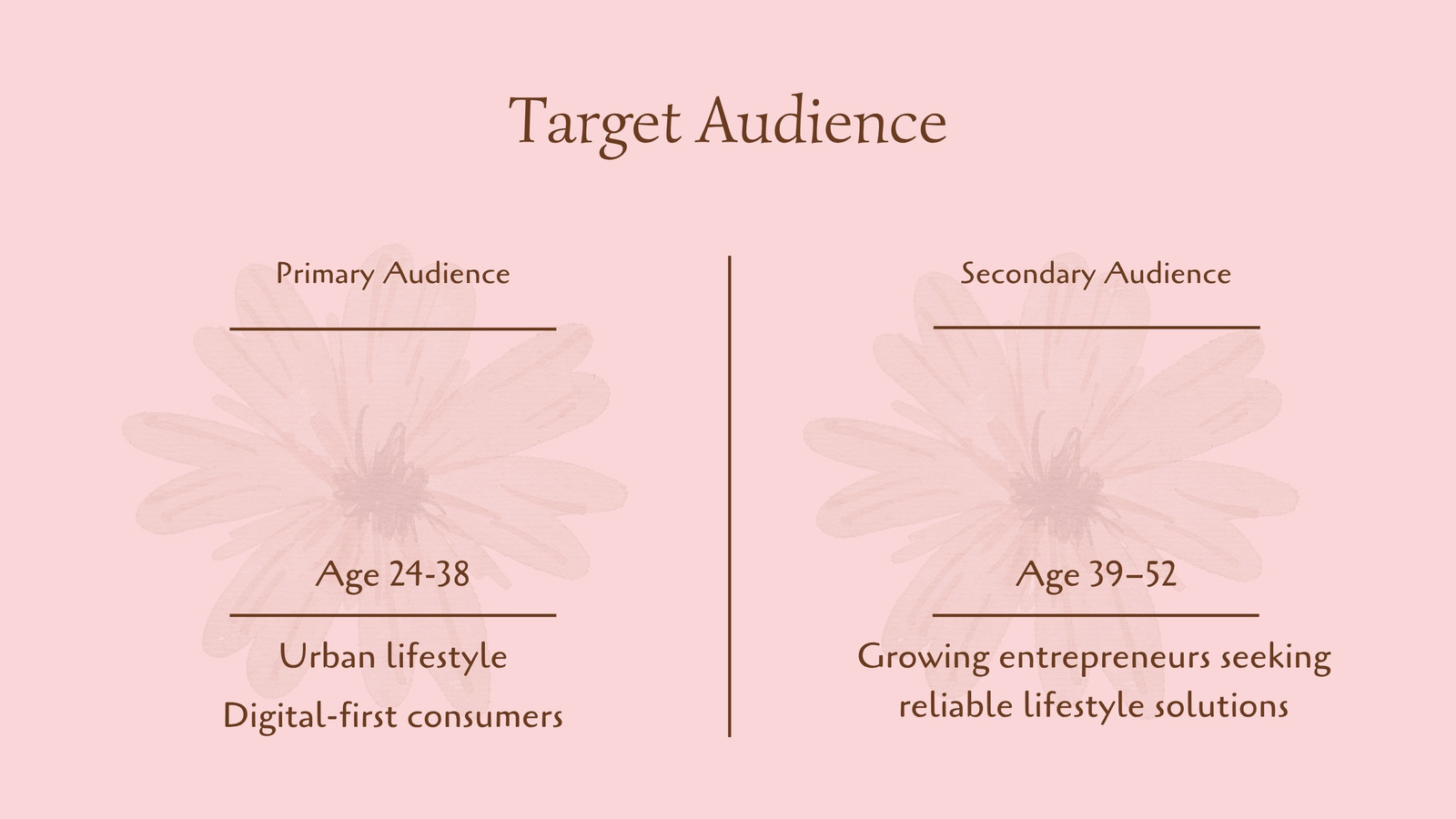 Target Audience

Primary Audience

Age 24-38

Urban lifestyle

Digital-first consumers

Secondary Audience

Age 39–52

Growing entrepreneurs seeking reliable lifestyle solutions